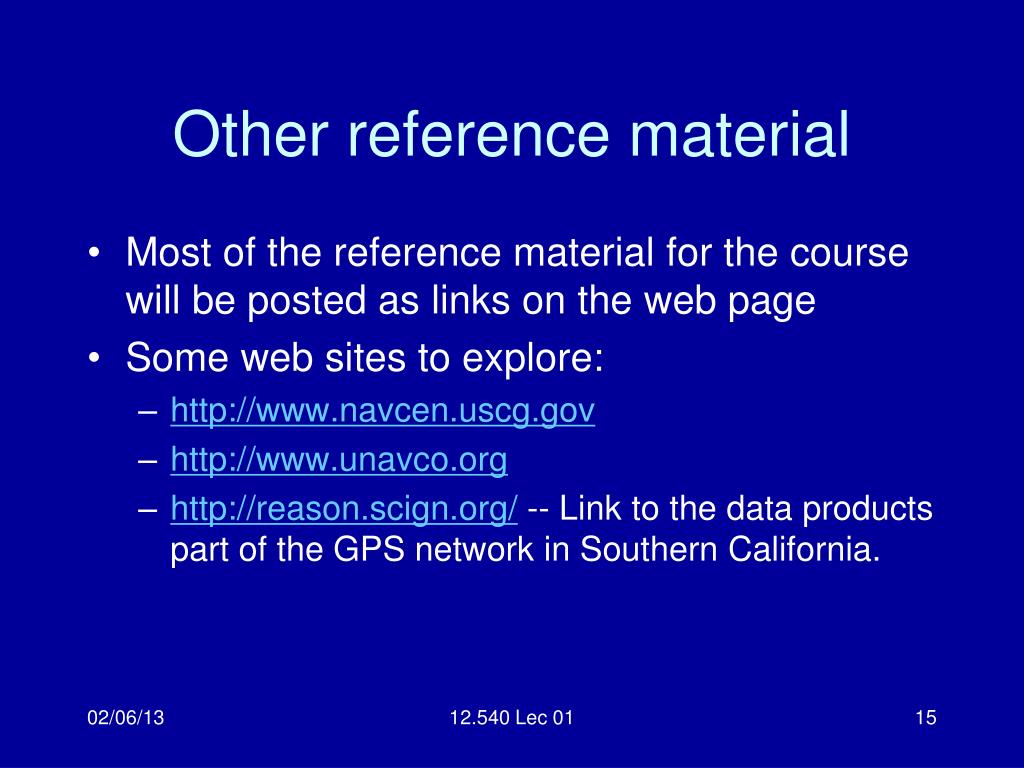 Other reference material

• Most of the reference material for the course will be posted as links on the web page
• Some web sites to explore:
– http://www.navcen.uscg.gov
– http://www.unavco.org
– http://reason.scign.org/ -- Link to the data products part of the GPS network in Southern California.

02/06/13
12.540 Lec 01
15